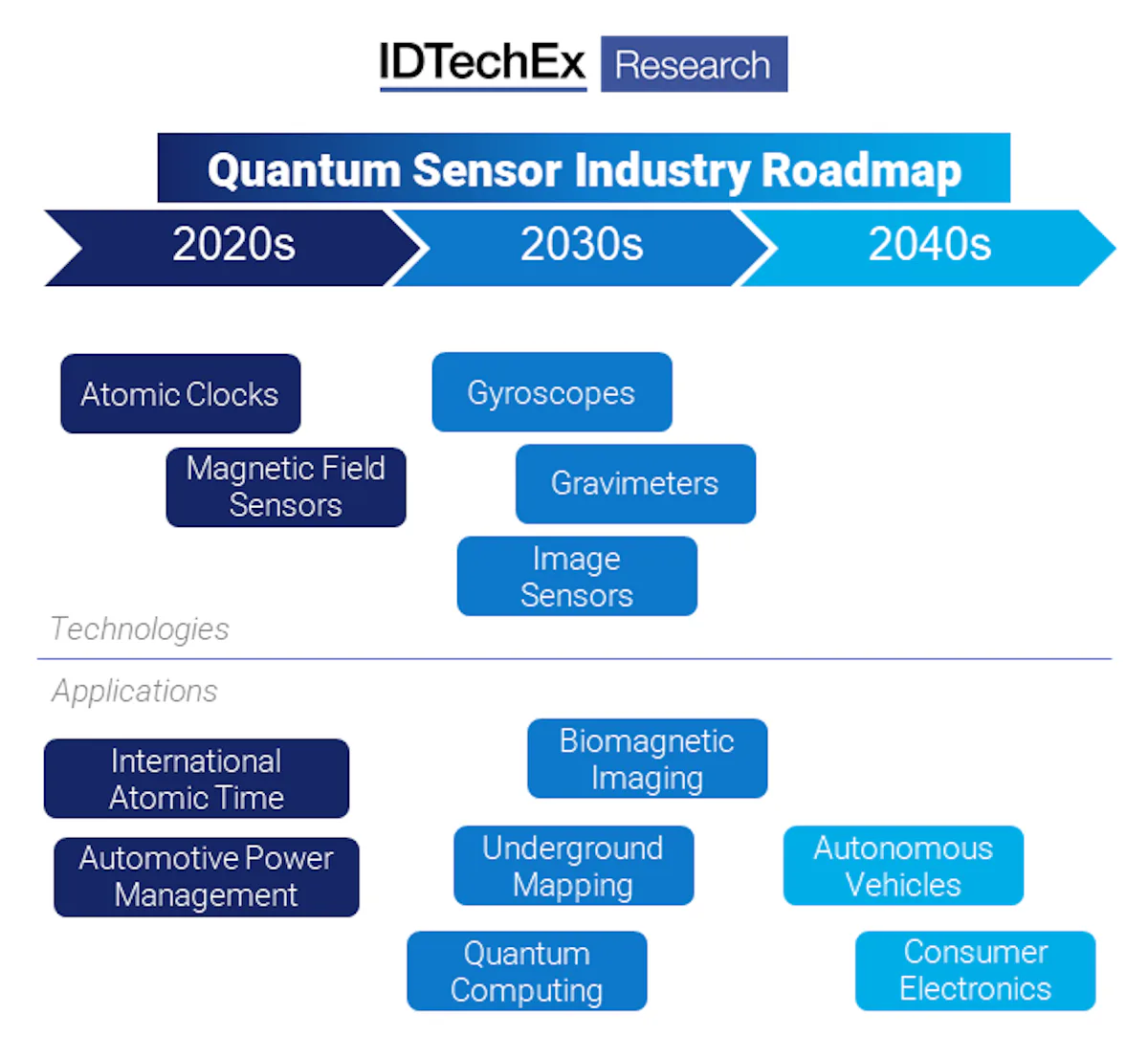 IDTechEx Research

Quantum Sensor Industry Roadmap

2020s

2030s

2040s

Atomic Clocks

Magnetic Field Sensors

Gyroscopes

Gravimeters

Image Sensors

Technologies

Applications

International Atomic Time

Automotive Power Management

Biomagnetic Imaging

Underground Mapping

Quantum Computing

Autonomous Vehicles

Consumer Electronics